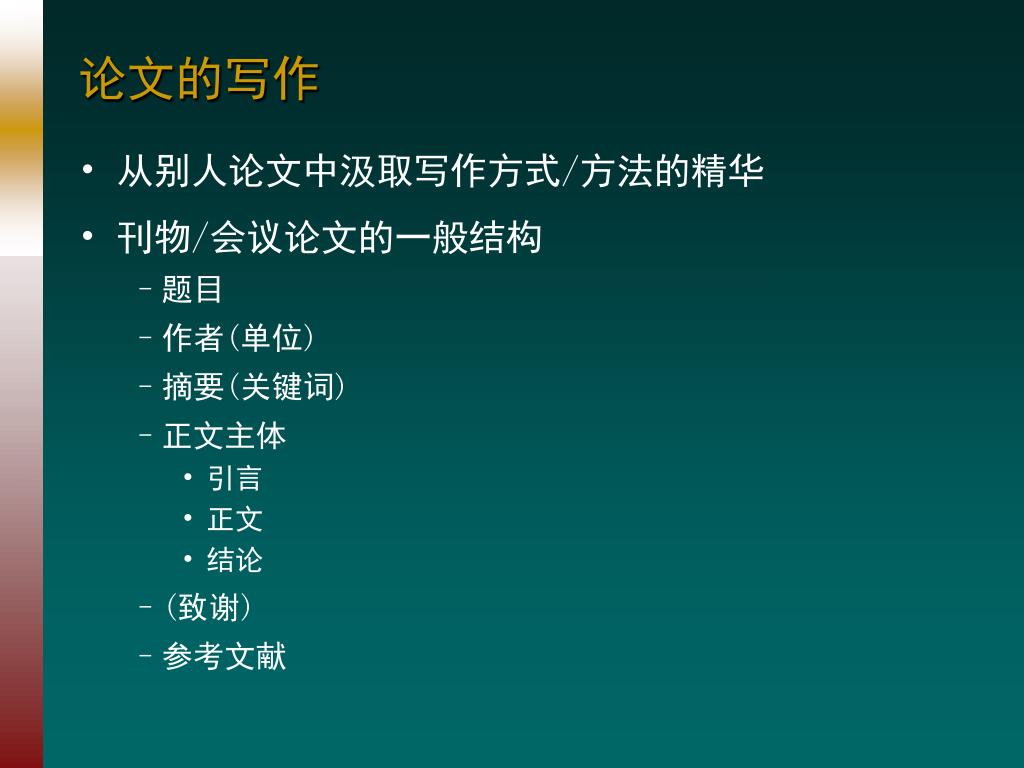 论文的写作

• 从别人论文中汲取写作方式/方法的精华

• 刊物/会议论文的一般结构
  – 题目
  – 作者(单位)
  – 摘要(关键词)
  – 正文主体
    • 引言
    • 正文
    • 结论
  – (致谢)
  – 参考文献